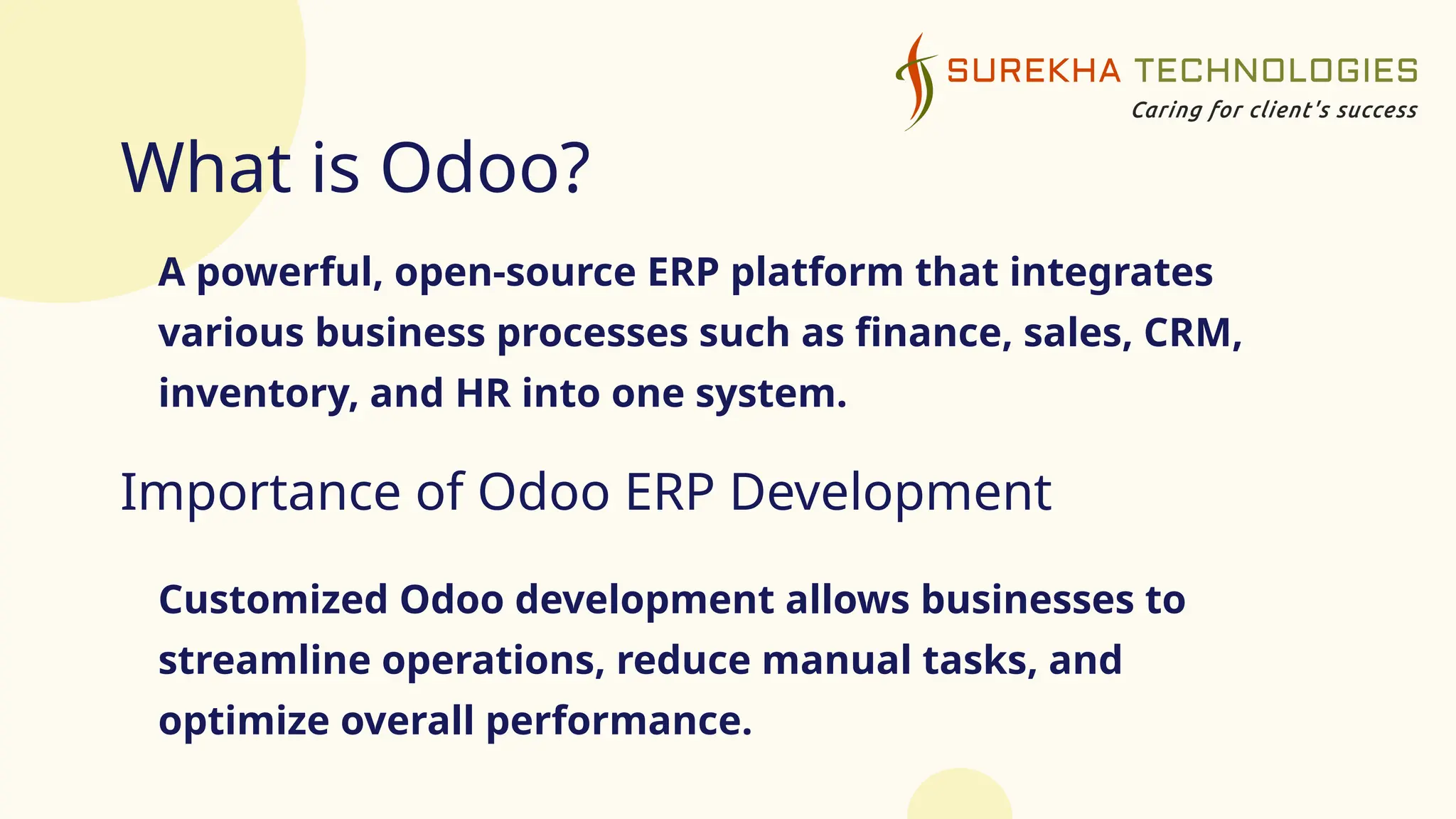 SUREKHA TECHNOLOGIES
Caring for client's success

What is Odoo?

A powerful, open-source ERP platform that integrates various business processes such as finance, sales, CRM, inventory, and HR into one system.

Importance of Odoo ERP Development

Customized Odoo development allows businesses to streamline operations, reduce manual tasks, and optimize overall performance.